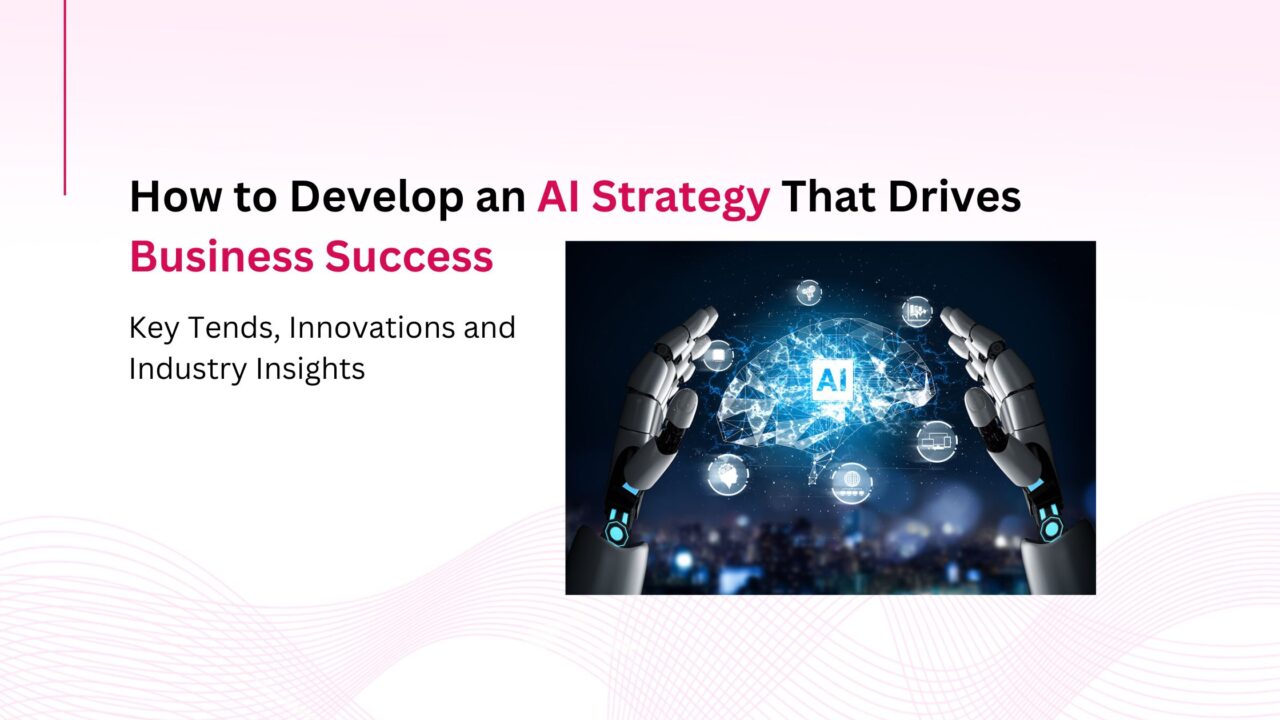 How to Develop an AI Strategy That Drives Business Success

Key Tends, Innovations and Industry Insights

AI